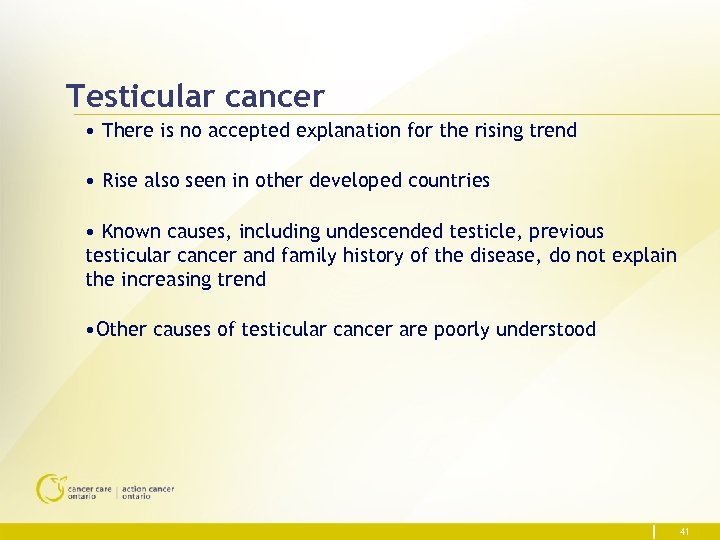 Testicular cancer

• There is no accepted explanation for the rising trend

• Rise also seen in other developed countries

• Known causes, including undescended testicle, previous testicular cancer and family history of the disease, do not explain the increasing trend

•Other causes of testicular cancer are poorly understood

cancer care ontario | action cancer ontario

41